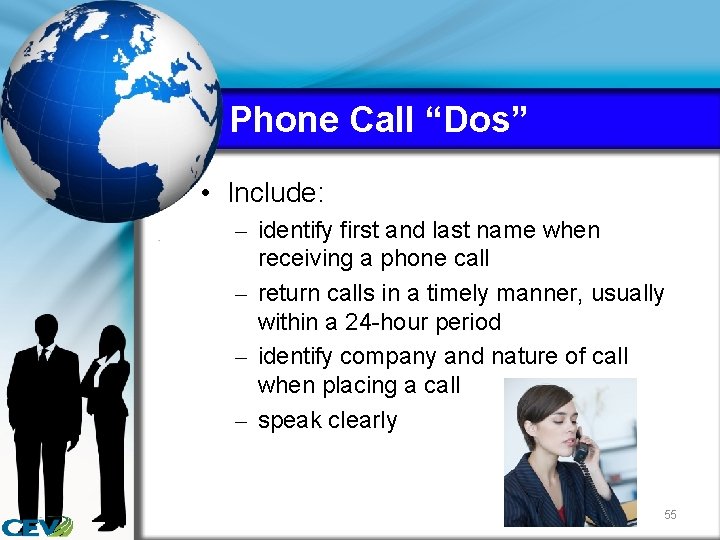 Phone Call “Dos”

• Include:
– identify first and last name when receiving a phone call
– return calls in a timely manner, usually within a 24-hour period
– identify company and nature of call when placing a call
– speak clearly

55

CEV